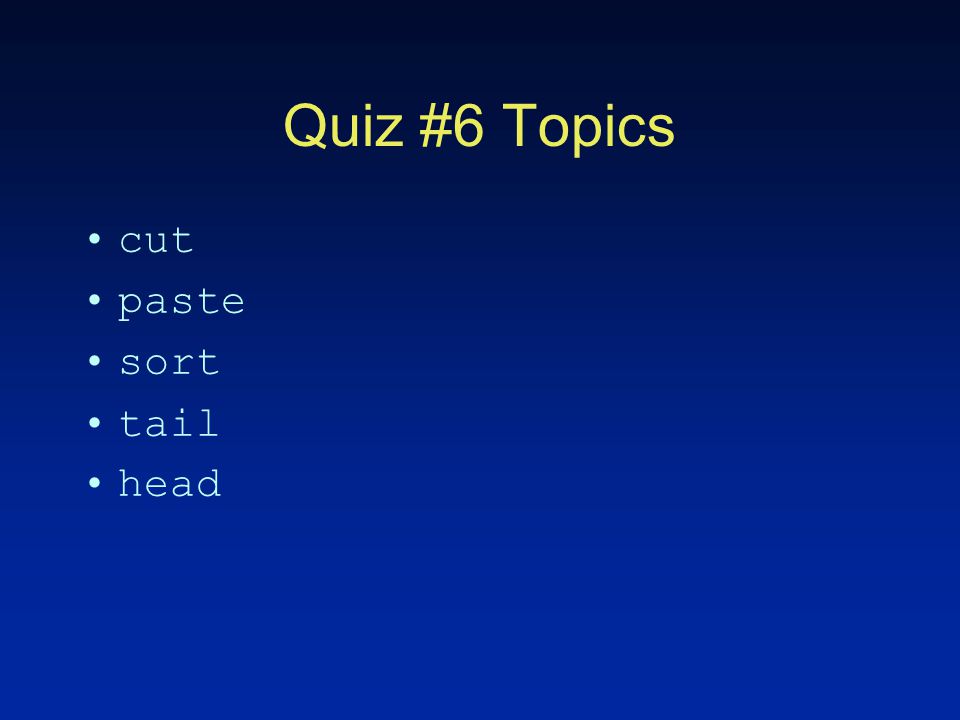 Quiz #6 Topics

• cut
• paste
• sort
• tail
• head